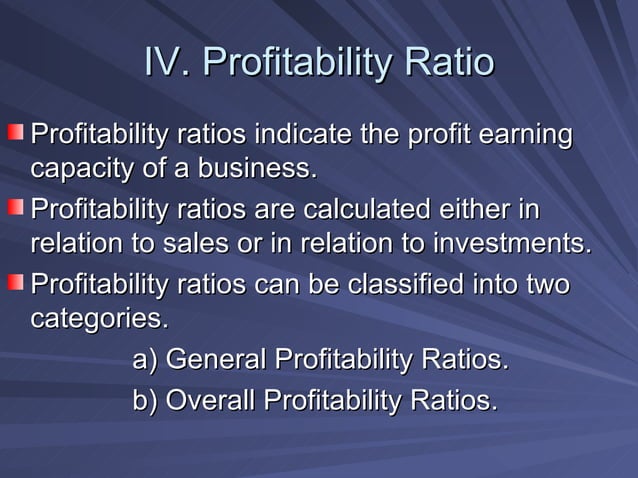 IV. Profitability Ratio

Profitability ratios indicate the profit earning capacity of a business.

Profitability ratios are calculated either in relation to sales or in relation to investments.

Profitability ratios can be classified into two categories.

a) General Profitability Ratios.

b) Overall Profitability Ratios.